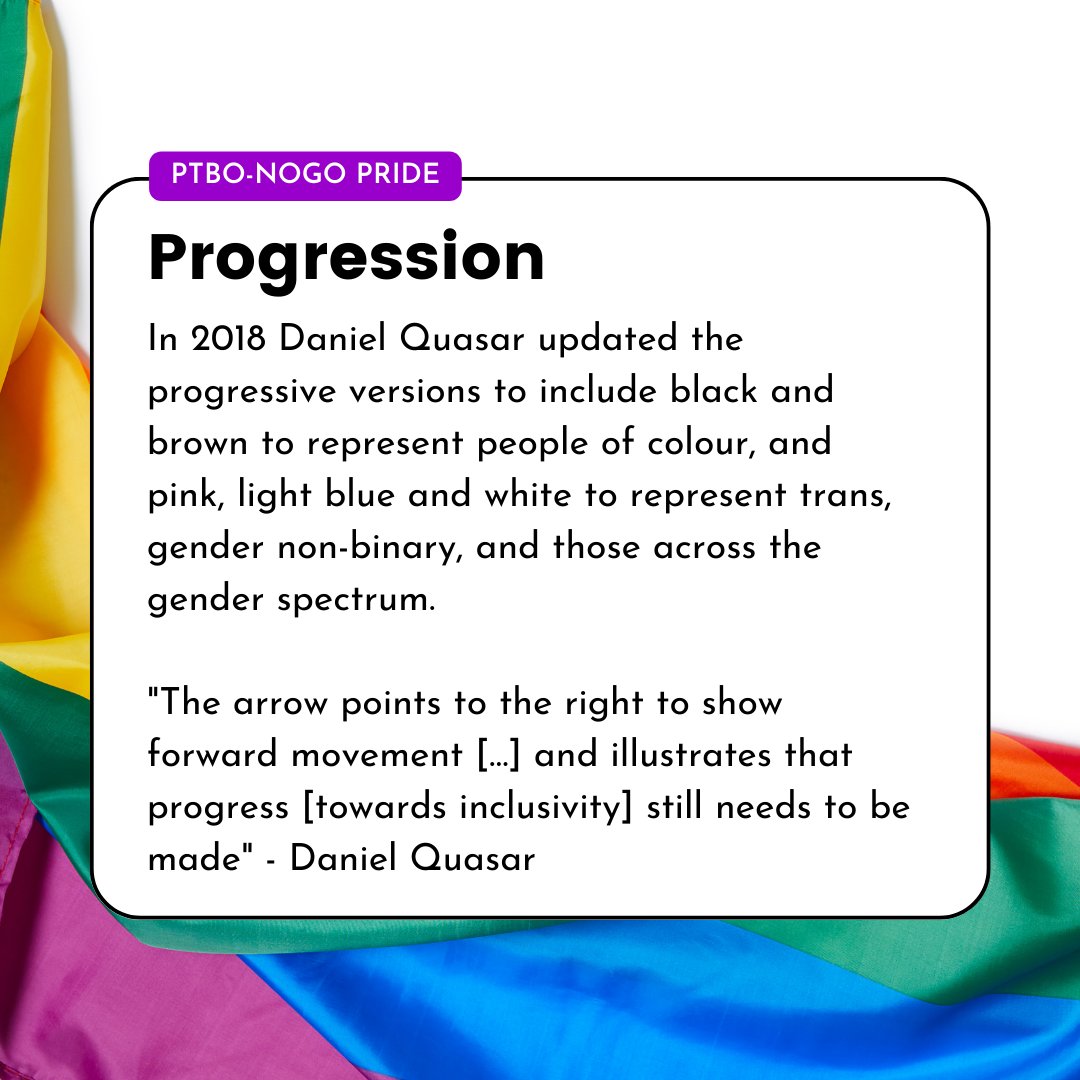 PTBO-NOGO PRIDE

Progression

In 2018 Daniel Quasar updated the progressive versions to include black and brown to represent people of colour, and pink, light blue and white to represent trans, gender non-binary, and those across the gender spectrum.

"The arrow points to the right to show forward movement [...] and illustrates that progress [towards inclusivity] still needs to be made" - Daniel Quasar